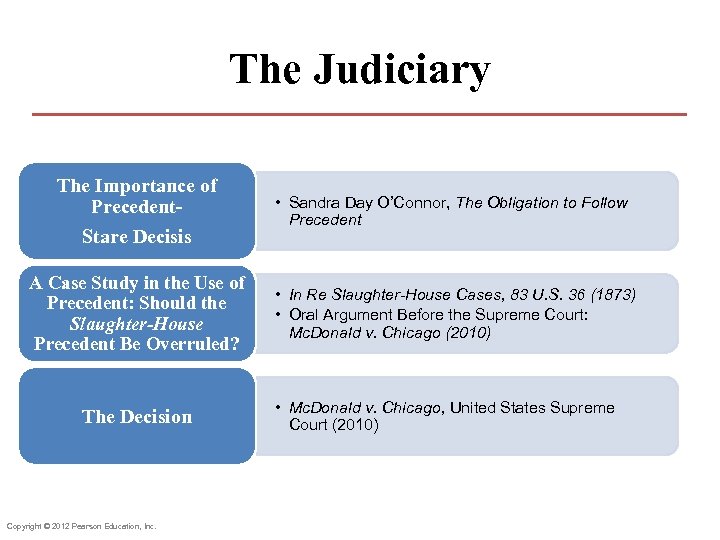 The Judiciary

The Importance of Precedent-
Stare Decisis

• Sandra Day O'Connor, The Obligation to Follow Precedent

A Case Study in the Use of Precedent: Should the Slaughter-House Precedent Be Overruled?

• In Re Slaughter-House Cases, 83 U.S. 36 (1873)
• Oral Argument Before the Supreme Court: McDonald v. Chicago (2010)

The Decision

• McDonald v. Chicago, United States Supreme Court (2010)

Copyright © 2012 Pearson Education, Inc.